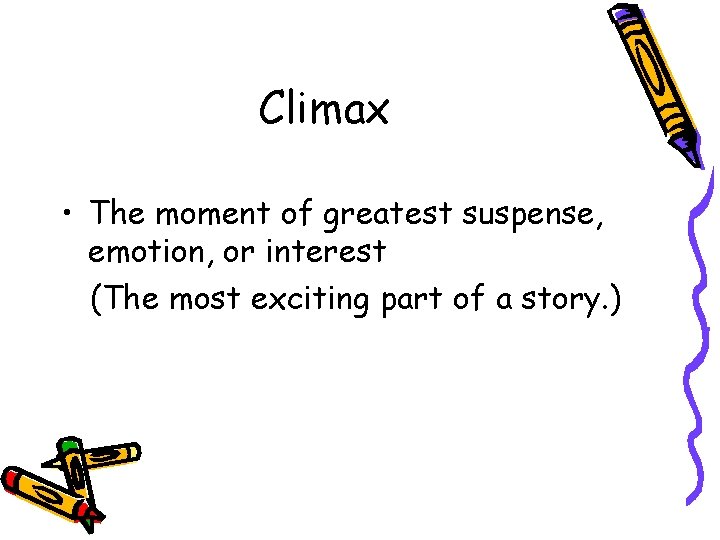 Climax

• The moment of greatest suspense, emotion, or interest

(The most exciting part of a story.)